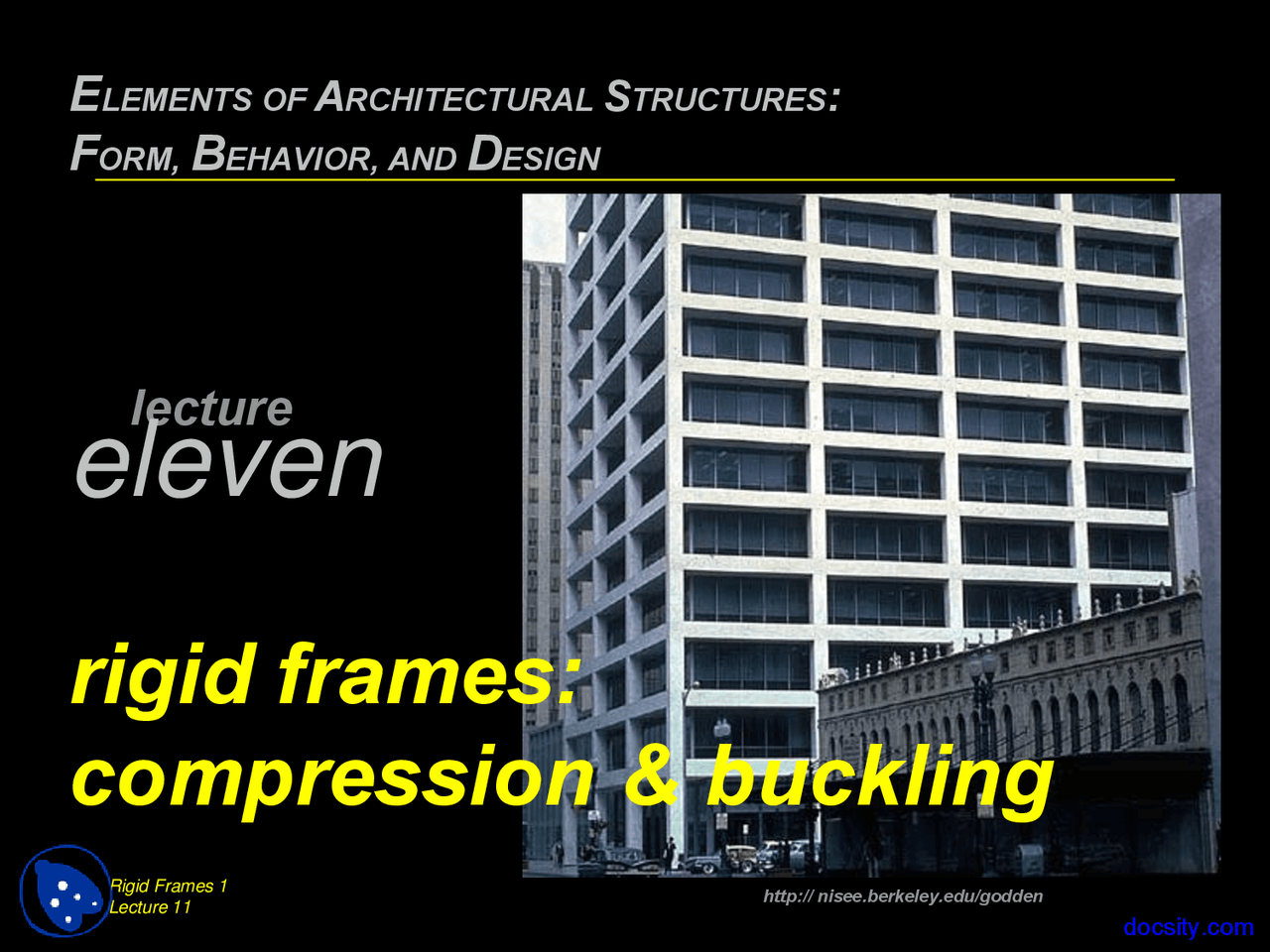 ELEMENTS OF ARCHITECTURAL STRUCTURES:
FORM, BEHAVIOR, AND DESIGN

lecture
eleven

rigid frames:
compression & buckling

Rigid Frames 1
Lecture 11

http:// nisee.berkeley.edu/godden

docsity.com